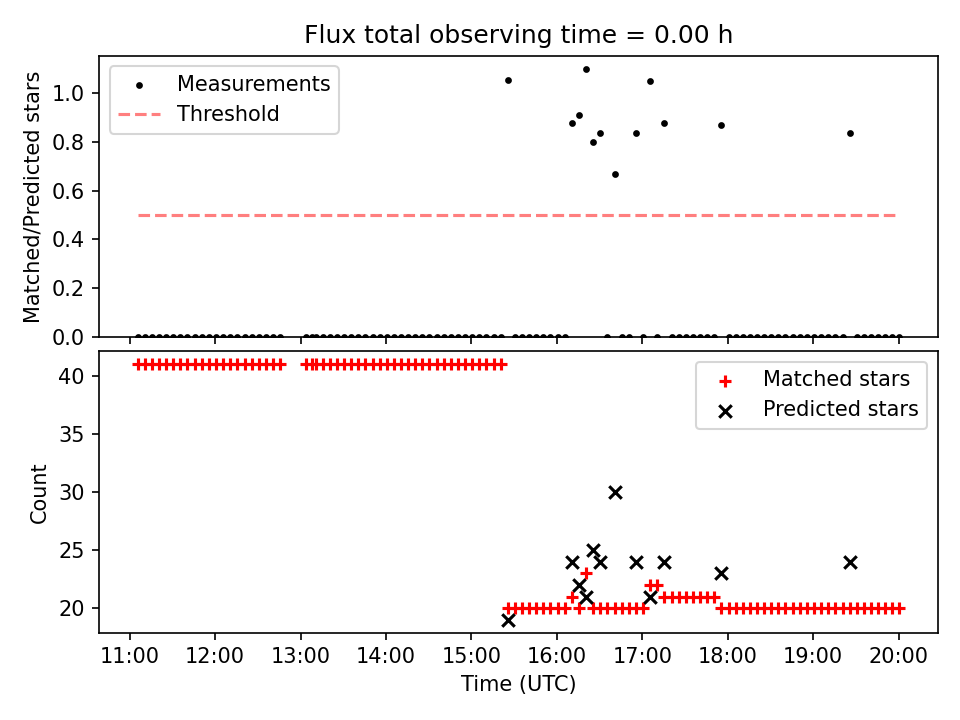 Flux total observing time = 0.00 h

Measurements
Threshold

Matched/Predicted stars

1.0
0.8
0.6
0.4
0.2
0.0

Matched stars
Predicted stars

Count

40
35
30
25
20

11:00 12:00 13:00 14:00 15:00 16:00 17:00 18:00 19:00 20:00

Time (UTC)